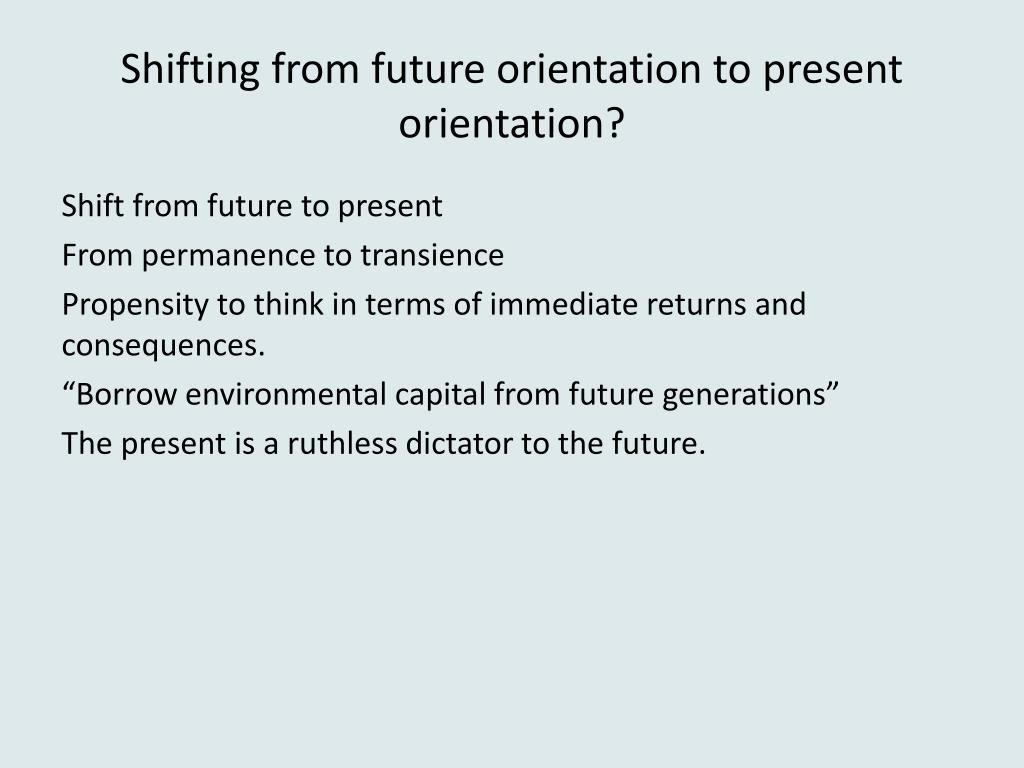 Shifting from future orientation to present orientation?

Shift from future to present

From permanence to transience

Propensity to think in terms of immediate returns and consequences.

“Borrow environmental capital from future generations”

The present is a ruthless dictator to the future.